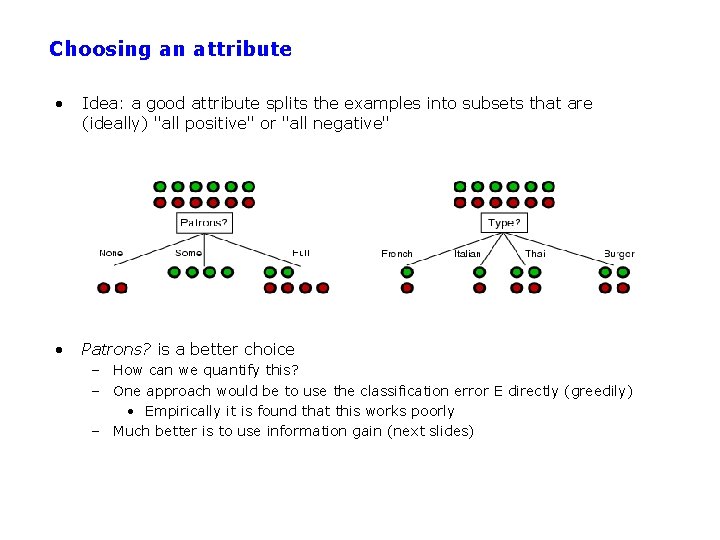 Choosing an attribute

• Idea: a good attribute splits the examples into subsets that are (ideally) "all positive" or "all negative"

Patrons?

None

Some

Full

Type?

French

Italian

Thai

Burger

• Patrons? is a better choice
– How can we quantify this?
– One approach would be to use the classification error E directly (greedily)
• Empirically it is found that this works poorly
– Much better is to use information gain (next slides)